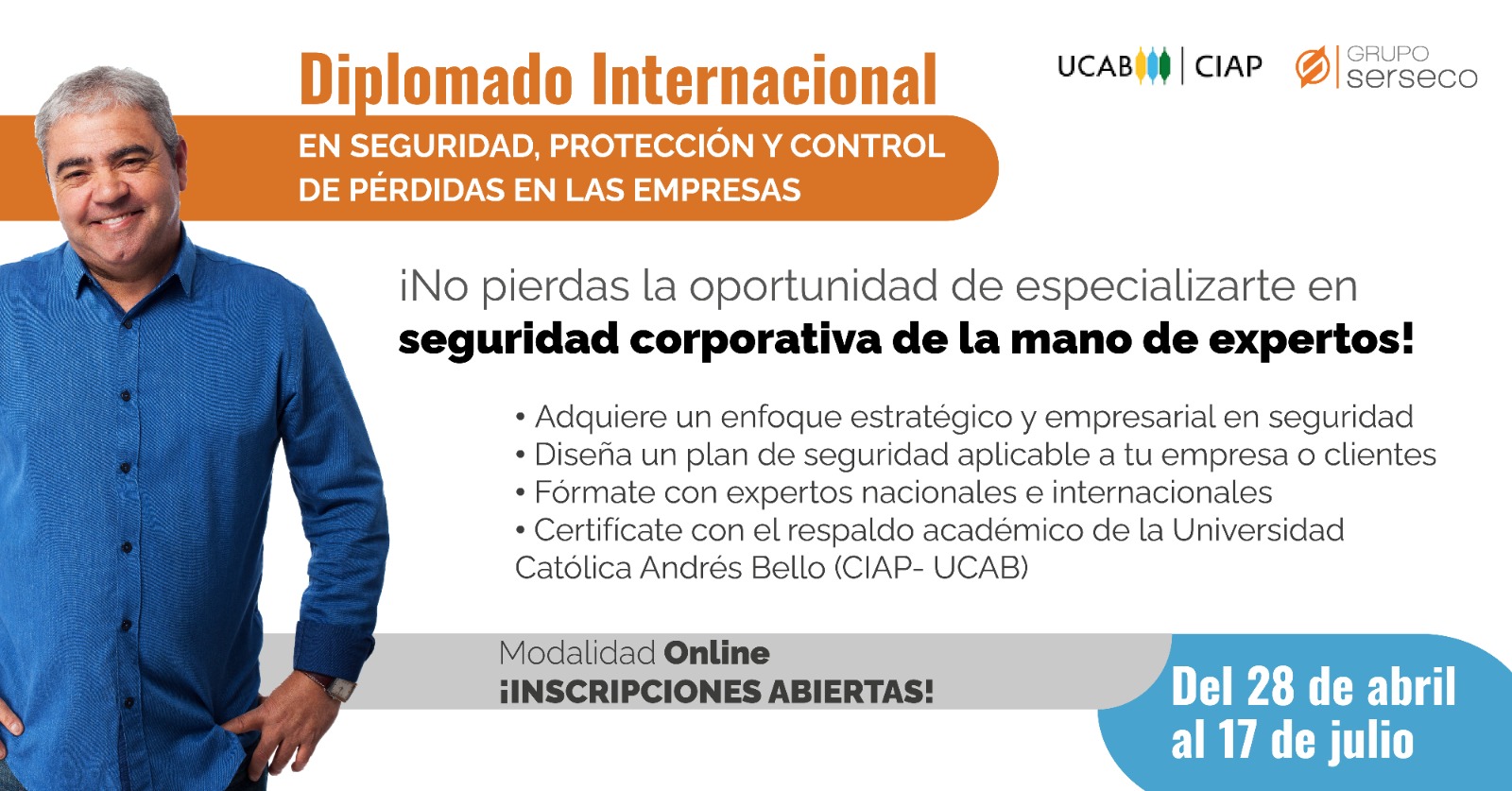 Diplomado Internacional

EN SEGURIDAD, PROTECCIÓN Y CONTROL DE PÉRDIDAS EN LAS EMPRESAS

UCAB | CIAP

GRUPO serseco

¡No pierdas la oportunidad de especializarte en seguridad corporativa de la mano de expertos!

• Adquiere un enfoque estratégico y empresarial en seguridad
• Diseña un plan de seguridad aplicable a tu empresa o clientes
• Fórmate con expertos nacionales e internacionales
• Certifícate con el respaldo académico de la Universidad Católica Andrés Bello (CIAP- UCAB)

Modalidad Online
¡INSCRIPCIONES ABIERTAS!

Del 28 de abril al 17 de julio